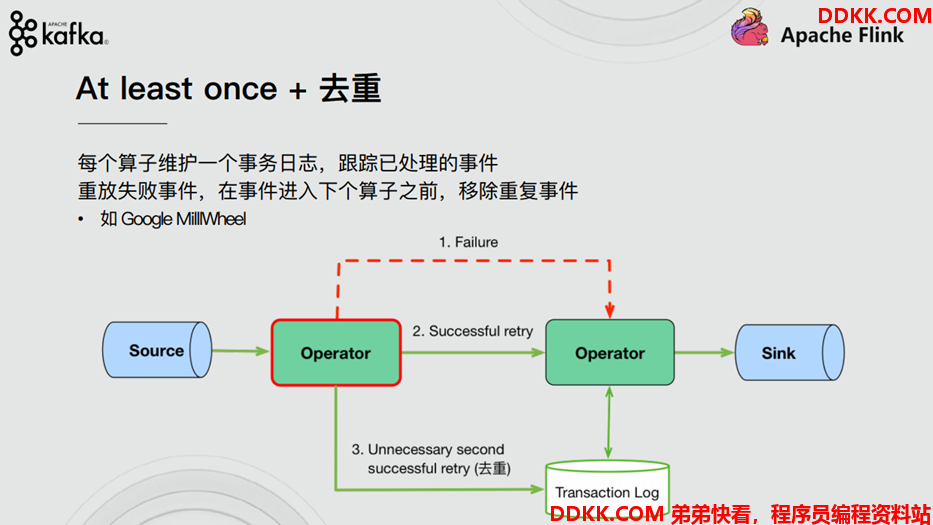 APACHE kafka

DDKK.COM
Apache Flink

At least once + 去重

每个算子维护一个事务日志，跟踪已处理的事件
重放失败事件，在事件进入下个算子之前，移除重复事件
• 如 Google MillWheel

1. Failure

Source

Operator

2. Successful retry

Operator

Sink

3. Unnecessary second successful retry (去重)

Transaction Log

DDKK.COM 弟弟快看，程序员编程资料站